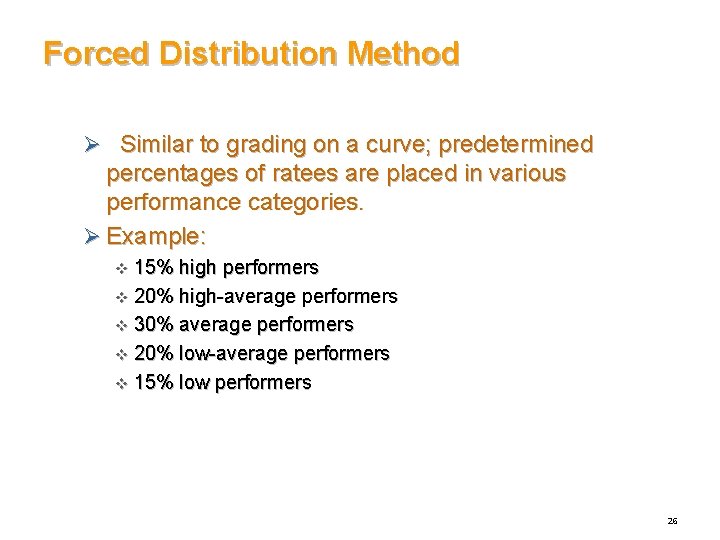 Forced Distribution Method

➢ Similar to grading on a curve; predetermined percentages of ratees are placed in various performance categories.

➢ Example:

❖ 15% high performers
❖ 20% high-average performers
❖ 30% average performers
❖ 20% low-average performers
❖ 15% low performers

26